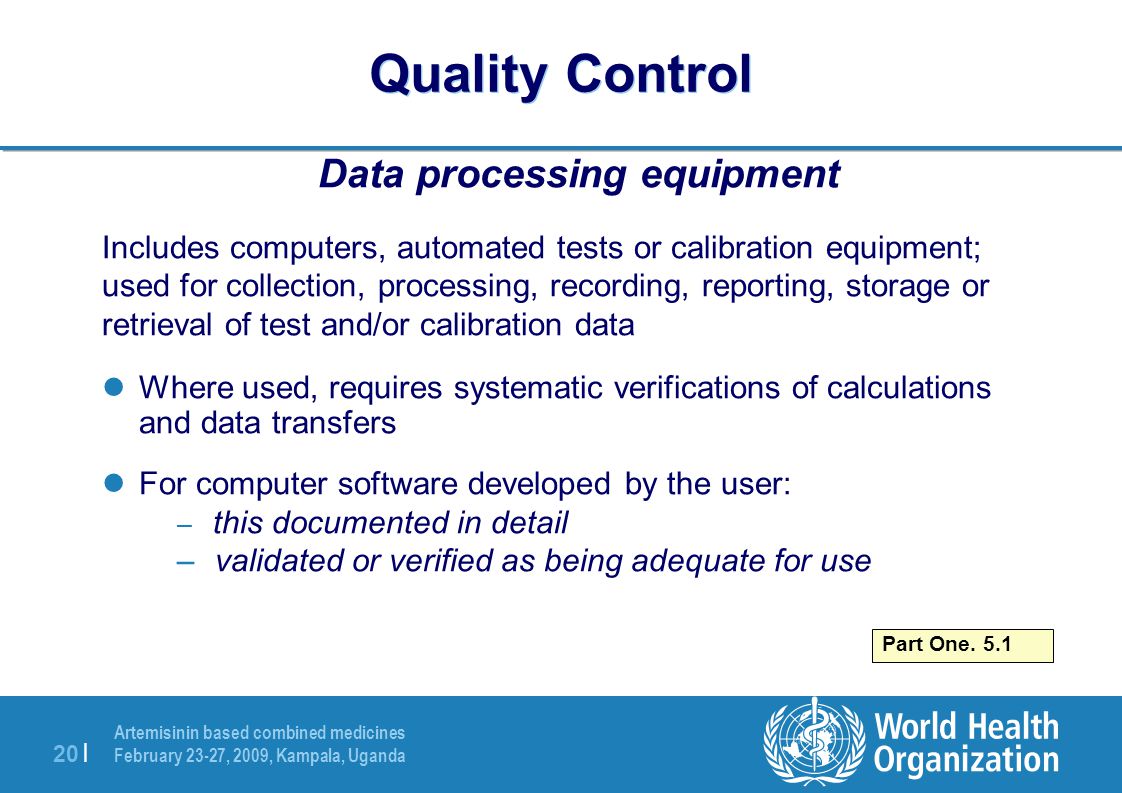 Quality Control

Data processing equipment

Includes computers, automated tests or calibration equipment; used for collection, processing, recording, reporting, storage or retrieval of test and/or calibration data

Where used, requires systematic verifications of calculations and data transfers

For computer software developed by the user:
– this documented in detail
– validated or verified as being adequate for use

Part One. 5.1

20 |
Artemisinin based combined medicines
February 23-27, 2009, Kampala, Uganda

World Health Organization